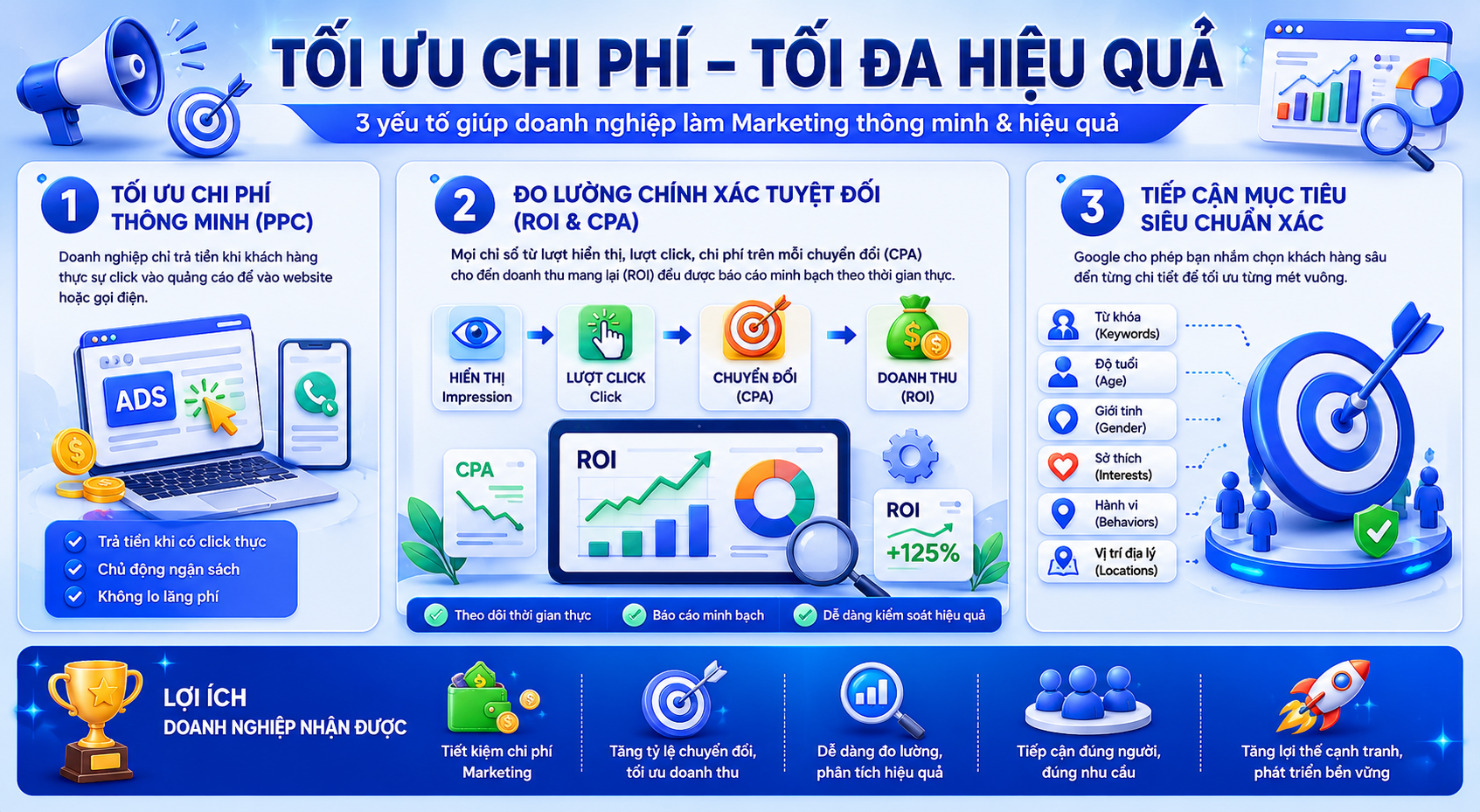 TỐI ƯU CHI PHÍ – TỐI ĐA HIỆU QUẢ

3 yếu tố giúp doanh nghiệp làm Marketing thông minh & hiệu quả

1 TỐI ƯU CHI PHÍ THÔNG MINH (PPC)

Doanh nghiệp chỉ trả tiền khi khách hàng thực sự click vào quảng cáo để vào website hoặc gọi điện.

ADS

Trả tiền khi có click thực
Chủ động ngân sách
Không lo lãng phí

2 ĐO LƯỜNG CHÍNH XÁC TUYỆT ĐỐI (ROI & CPA)

Mọi chỉ số từ lượt hiển thị, lượt click, chi phí trên mỗi chuyển đổi (CPA) cho đến doanh thu mang lại (ROI) đều được báo cáo minh bạch theo thời gian thực.

HIỂN THỊ Impression
LƯỢT CLICK Click
CHUYỂN ĐỔI (CPA)
DOANH THU (ROI)

CPA
ROI
ROI +125%

Theo dõi thời gian thực
Báo cáo minh bạch
Dễ dàng kiểm soát hiệu quả

3 TIẾP CẬN MỤC TIÊU SIÊU CHUẨN XÁC

Google cho phép bạn nhắm chọn khách hàng sâu đến từng chi tiết để tối ưu từng mét vuông.

Từ khóa (Keywords)
Độ tuổi (Age)
Giới tính (Gender)
Sở thích (Interests)
Hành vi (Behaviors)
Vị trí địa lý (Locations)

LỢI ÍCH
DOANH NGHIỆP NHẬN ĐƯỢC

Tiết kiệm chi phí Marketing
Tăng tỷ lệ chuyển đổi, tối ưu doanh thu
Dễ dàng đo lường, phân tích hiệu quả
Tiếp cận đúng người, đúng nhu cầu
Tăng lợi thế cạnh tranh, phát triển bền vững